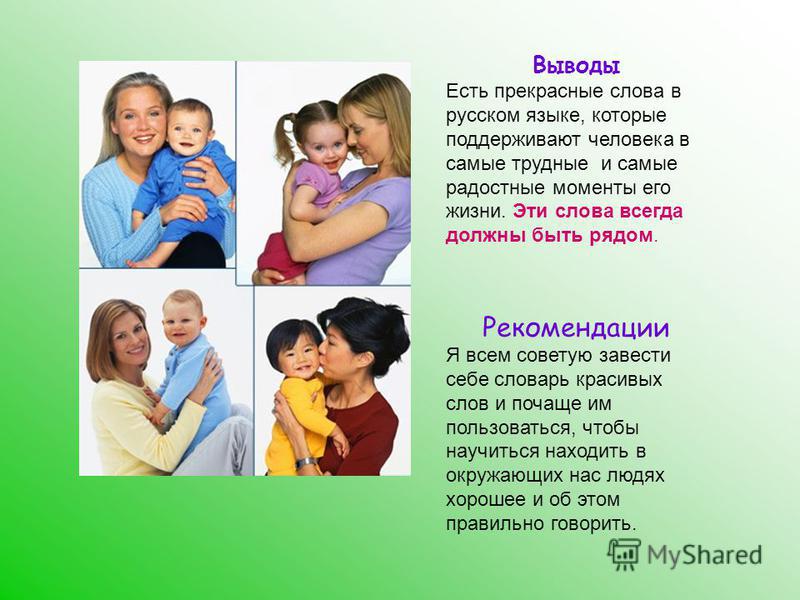 Выводы

Есть прекрасные слова в русском языке, которые поддерживают человека в самые трудные и самые радостные моменты его жизни. Эти слова всегда должны быть рядом.

Рекомендации

Я всем советую завести себе словарь красивых слов и почаще им пользоваться, чтобы научиться находить в окружающих нас людях хорошее и об этом правильно говорить.

MyShared